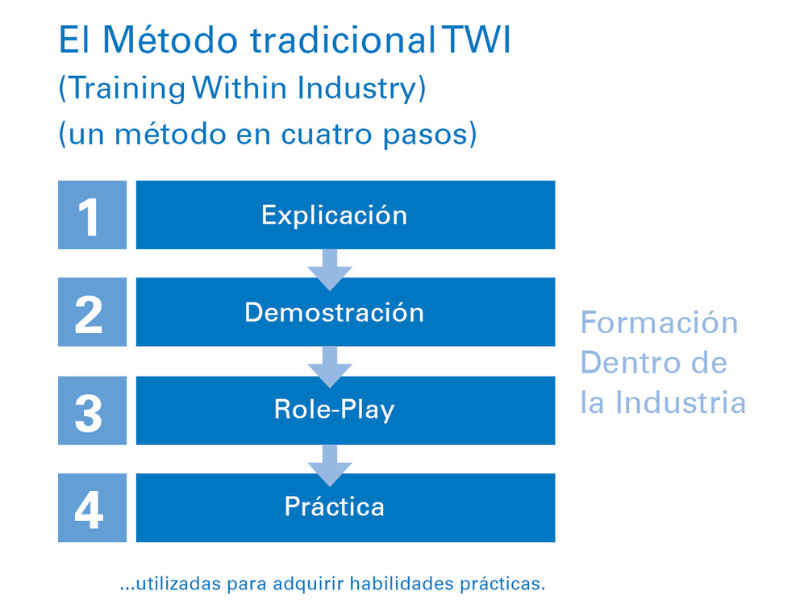 El Método tradicional TWI
(Training Within Industry)
(un método en cuatro pasos)

1 Explicación

2 Demostración

3 Role-Play

4 Práctica

Formación Dentro de la Industria

...utilizadas para adquirir habilidades prácticas.